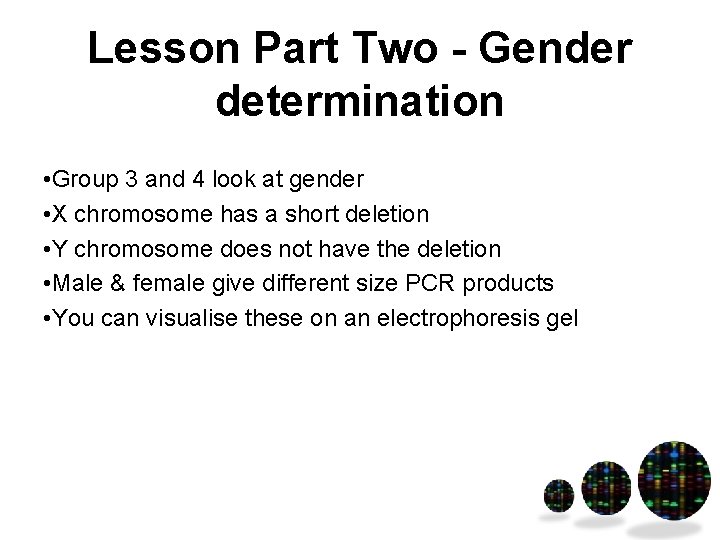 Lesson Part Two - Gender determination

•Group 3 and 4 look at gender
•X chromosome has a short deletion
•Y chromosome does not have the deletion
•Male & female give different size PCR products
•You can visualise these on an electrophoresis gel